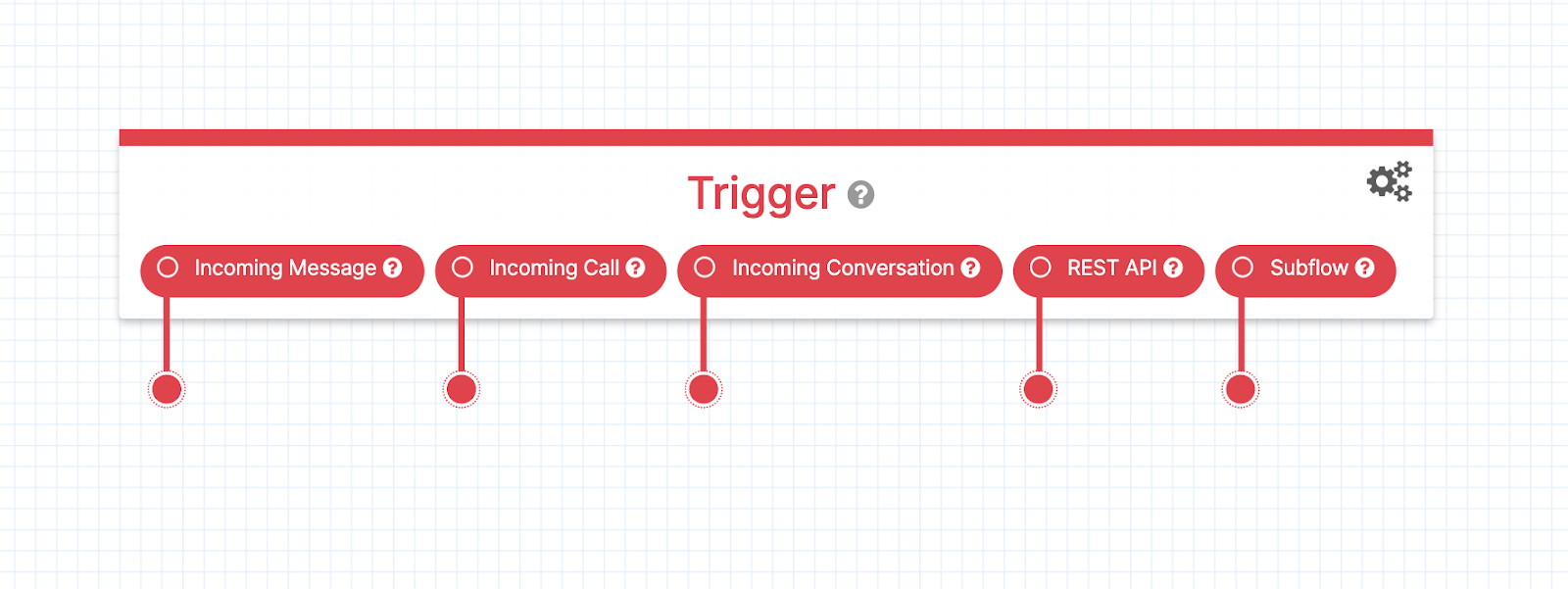 Trigger

Incoming Message

Incoming Call

Incoming Conversation

REST API

Subflow